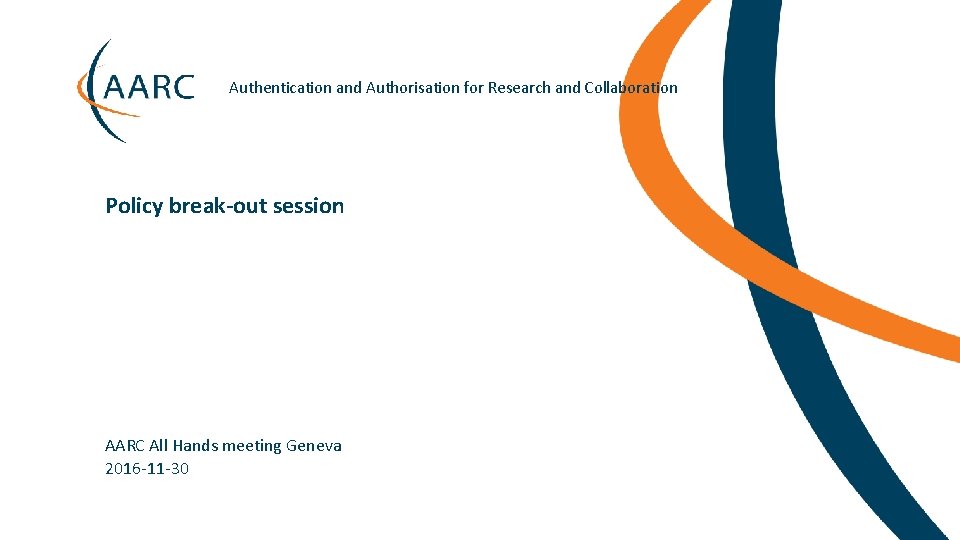 AARC

Authentication and Authorisation for Research and Collaboration

Policy break-out session

AARC All Hands meeting Geneva
2016-11-30